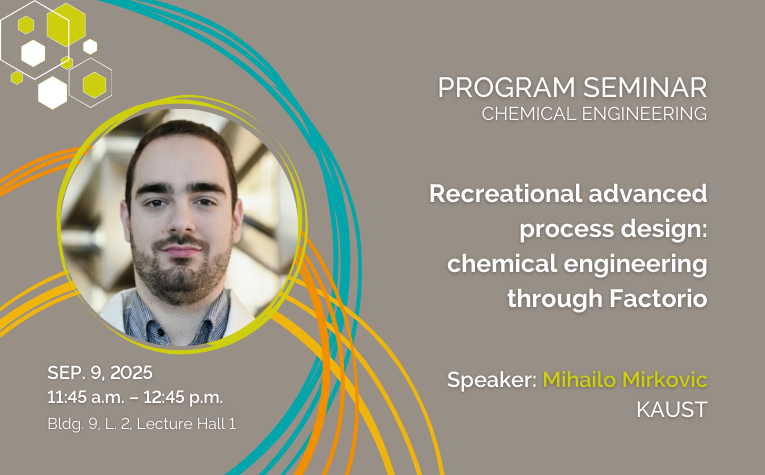 PROGRAM SEMINAR
CHEMICAL ENGINEERING

Recreational advanced process design: chemical engineering through Factorio

Speaker: Mihailo Mirkovic
KAUST

SEP. 9, 2025
11:45 a.m. – 12:45 p.m.
Bldg. 9, L. 2, Lecture Hall 1